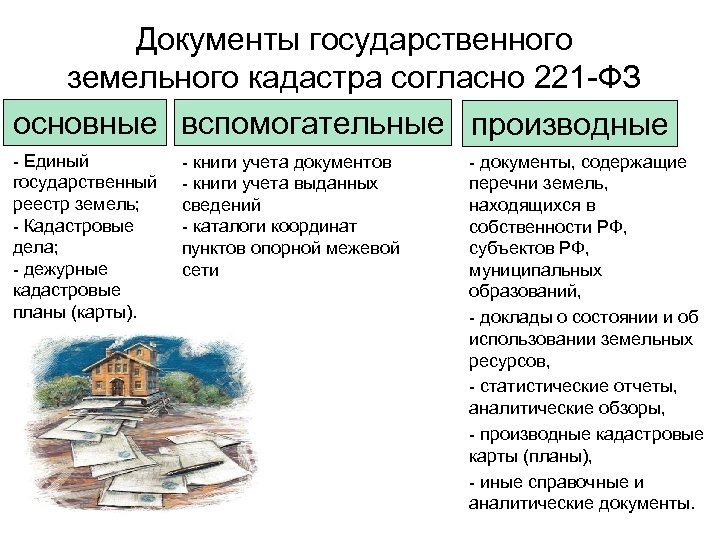 Документы государственного земельного кадастра согласно 221-ФЗ

основные

- Единый государственный реестр земель;
- Кадастровые дела;
- дежурные кадастровые планы (карты).

вспомогательные

- книги учета документов
- книги учета выданных сведений
- каталоги координат пунктов опорной межевой сети

производные

- документы, содержащие перечни земель, находящихся в собственности РФ, субъектов РФ, муниципальных образований,
- доклады о состоянии и об использовании земельных ресурсов,
- статистические отчеты, аналитические обзоры,
- производные кадастровые карты (планы),
- иные справочные и аналитические документы.